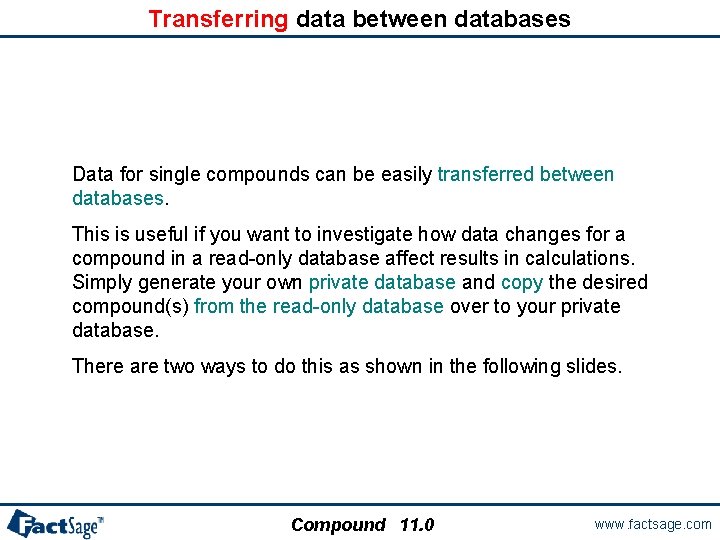 Transferring data between databases

Data for single compounds can be easily transferred between databases.

This is useful if you want to investigate how data changes for a compound in a read-only database affect results in calculations. Simply generate your own private database and copy the desired compound(s) from the read-only database over to your private database.

There are two ways to do this as shown in the following slides.

FactSage™

Compound 11.0

www.factsage.com